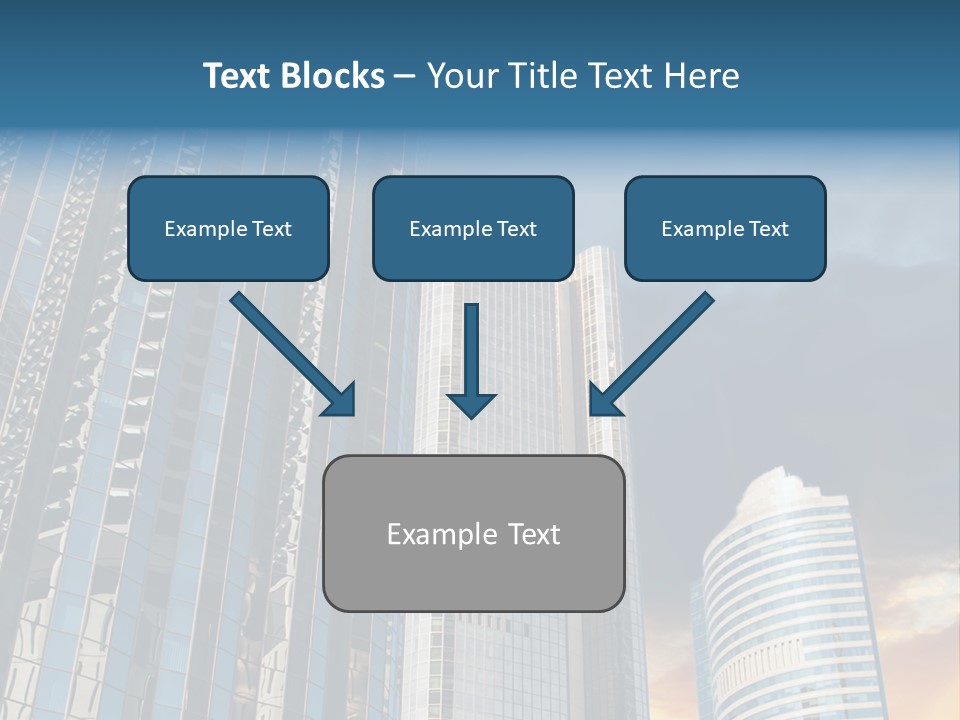 Text Blocks – Your Title Text Here

Example Text

Example Text

Example Text

Example Text